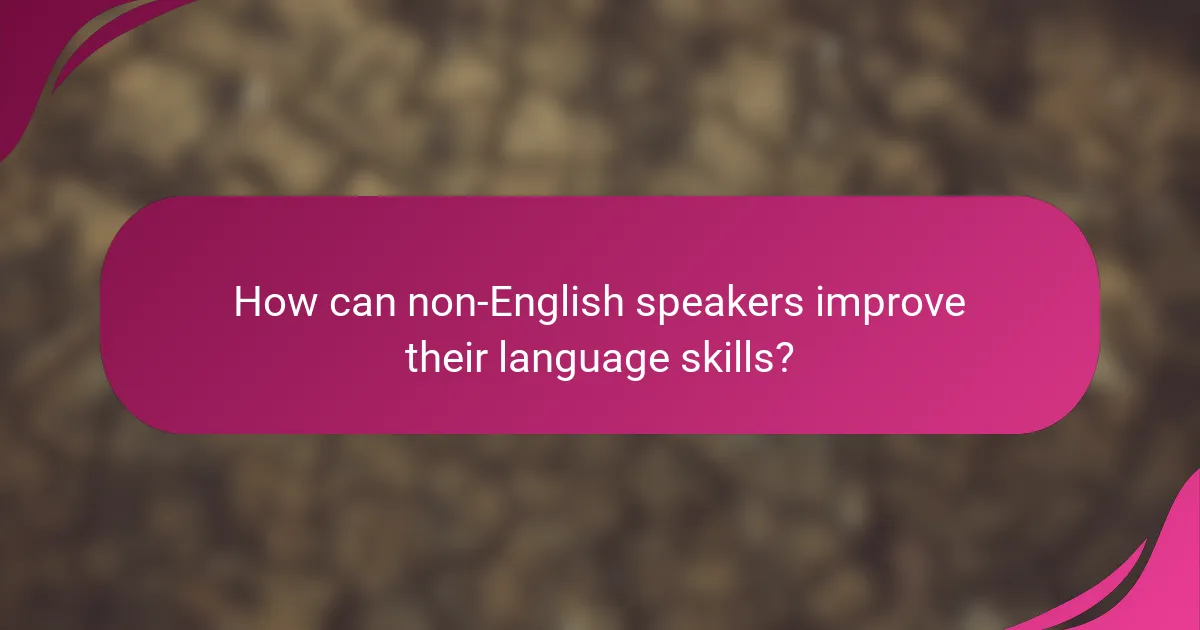 How can non-English speakers improve their language skills?